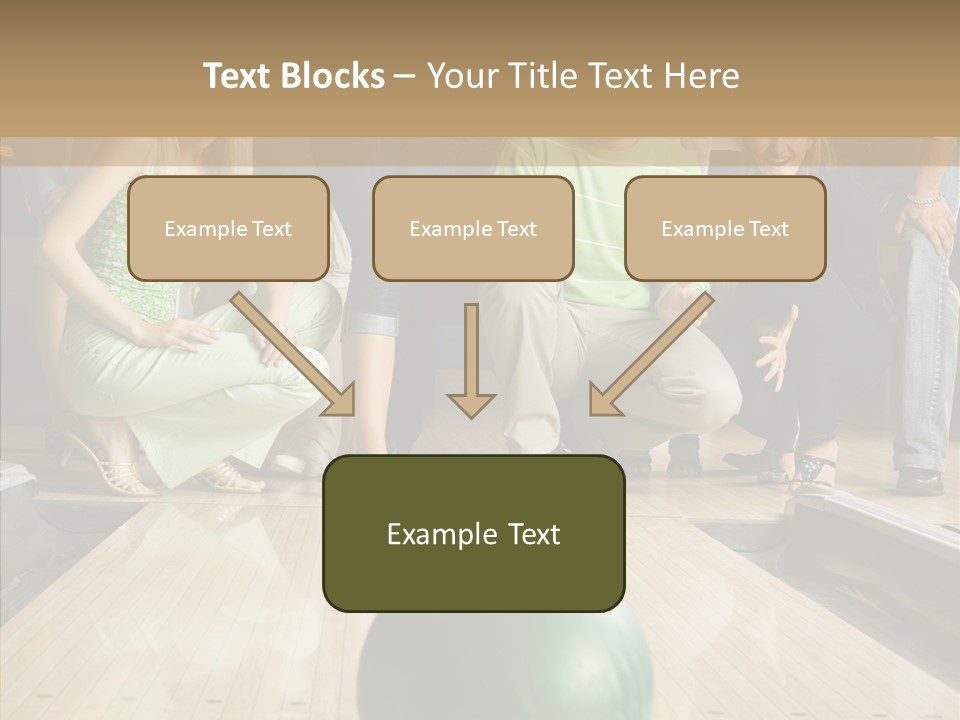 Text Blocks – Your Title Text Here

Example Text

Example Text

Example Text

Example Text